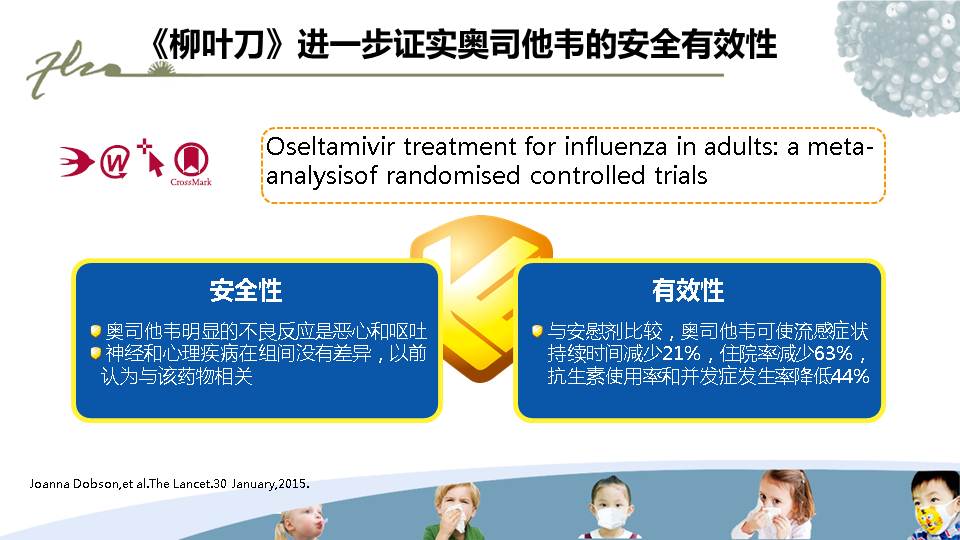 《柳叶刀》进一步证实奥司他韦的安全有效性

CrossMark

Oseltamivir treatment for influenza in adults: a meta-analysisof randomised controlled trials

安全性

奥司他韦明显的不良反应是恶心和呕吐
神经和心理疾病在组间没有差异，以前认为与该药物相关

有效性

与安慰剂比较，奥司他韦可使流感症状持续时间减少21%，住院率减少63%，抗生素使用率和并发症发生率降低44%

Joanna Dobson,et al.The Lancet.30 January,2015.